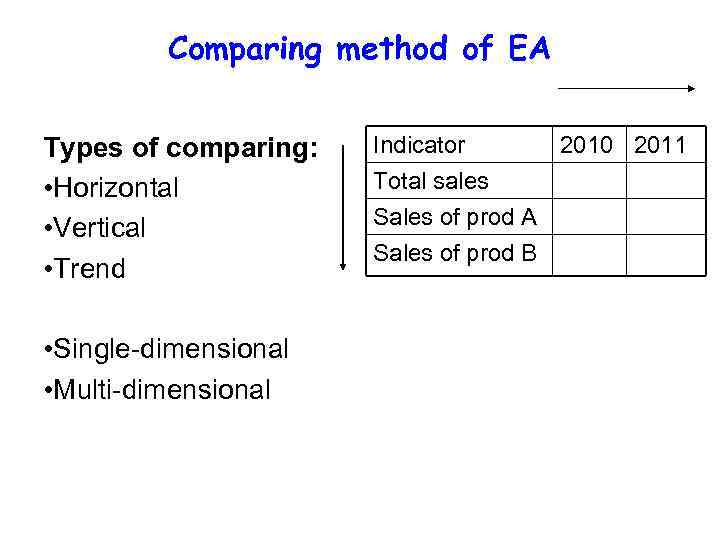 Comparing method of EA

Types of comparing:
•Horizontal
•Vertical
•Trend

•Single-dimensional
•Multi-dimensional

| Indicator | 2010 | 2011 |
|---|---|---|
| Total sales | | |
| Sales of prod A | | |
| Sales of prod B | | |